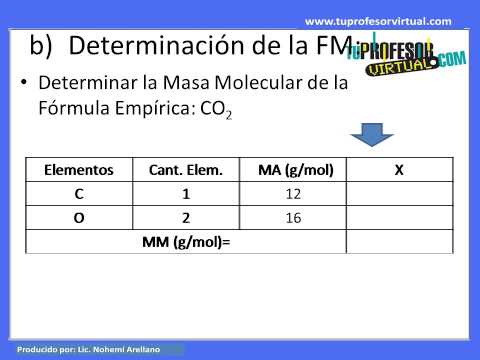 www.tuprofesorvirtual.com

b) Determinación de la FM:

TUPROFESOR VIRTUAL.COM

• Determinar la Masa Molecular de la Fórmula Empírica: $CO_2$

| Elementos | Cant. Elem. | MA (g/mol) | X |
|---|---|---|---|
| C | 1 | 12 | |
| O | 2 | 16 | |
| MM (g/mol)= | | | |

Producido por: Lic. Nohemi Arellano